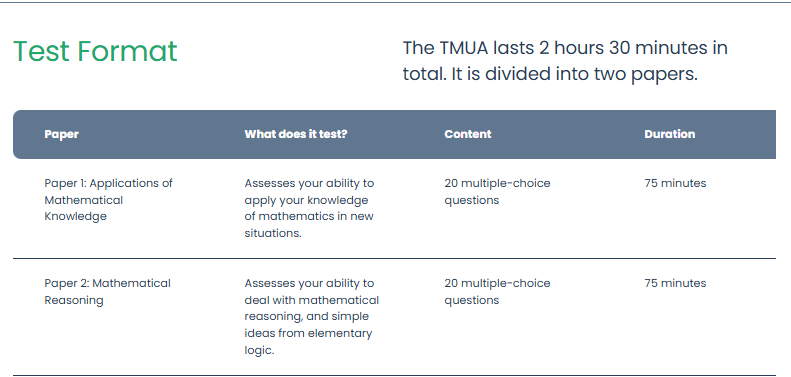 Test Format

The TMUA lasts 2 hours 30 minutes in total. It is divided into two papers.

| Paper | What does it test? | Content | Duration |
|---|---|---|---|
| Paper 1: Applications of Mathematical Knowledge | Assesses your ability to apply your knowledge of mathematics in new situations. | 20 multiple-choice questions | 75 minutes |
| Paper 2: Mathematical Reasoning | Assesses your ability to deal with mathematical reasoning, and simple ideas from elementary logic. | 20 multiple-choice questions | 75 minutes |